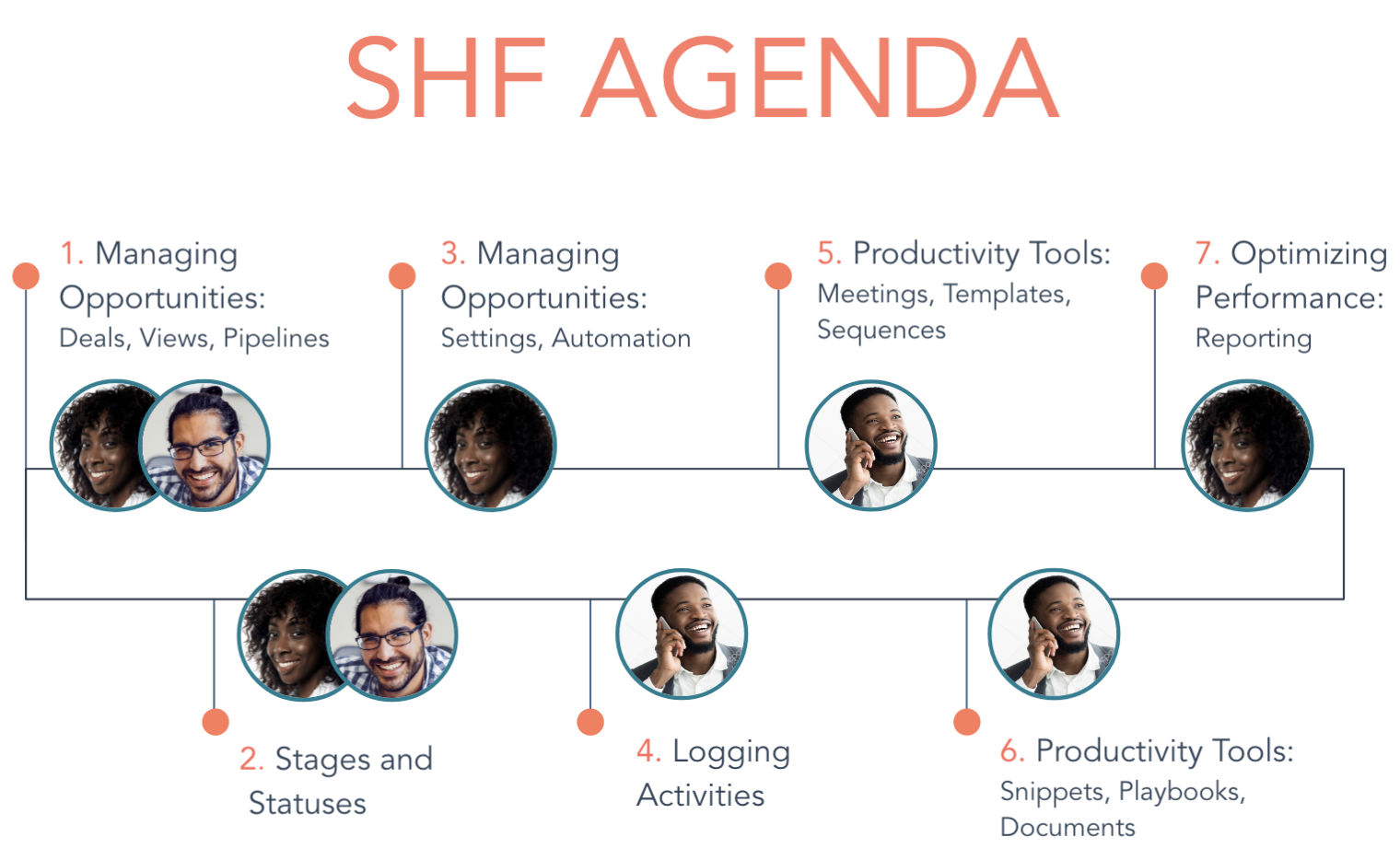 SHF AGENDA

1. Managing Opportunities:
Deals, Views, Pipelines

3. Managing Opportunities:
Settings, Automation

5. Productivity Tools:
Meetings, Templates, Sequences

7. Optimizing Performance:
Reporting

2. Stages and Statuses

4. Logging Activities

6. Productivity Tools:
Snippets, Playbooks, Documents